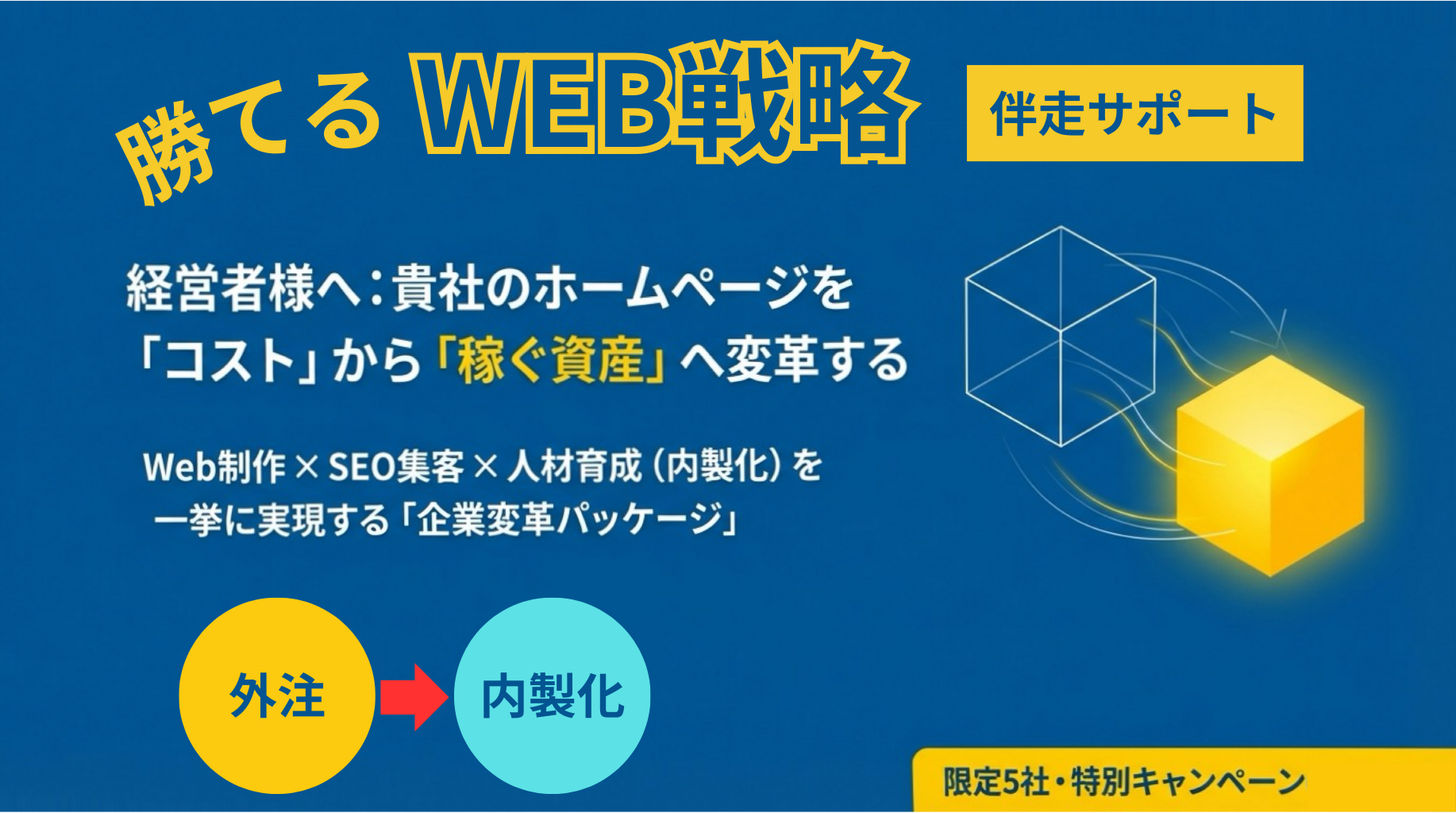 勝てる WEB戦略

伴走サポート

経営者様へ：貴社のホームページを「コスト」から「稼ぐ資産」へ変革する

Web制作 × SEO集客 × 人材育成（内製化）を一挙に実現する「企業変革パッケージ」

外注

内製化

限定5社・特別キャンペーン